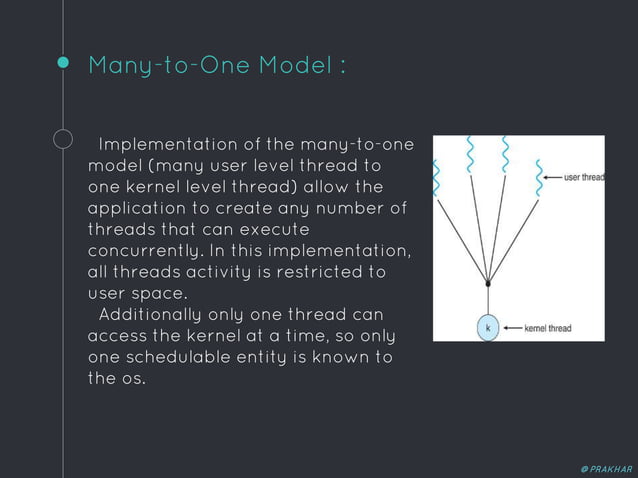 Many-to-One Model :

Implementation of the many-to-one model (many user level thread to one kernel level thread) allow the application to create any number of threads that can execute concurrently. In this implementation, all threads activity is restricted to user space.
Additionally only one thread can access the kernel at a time, so only one schedulable entity is known to the os.

user thread

k

kernel thread

@ PRAKHAR